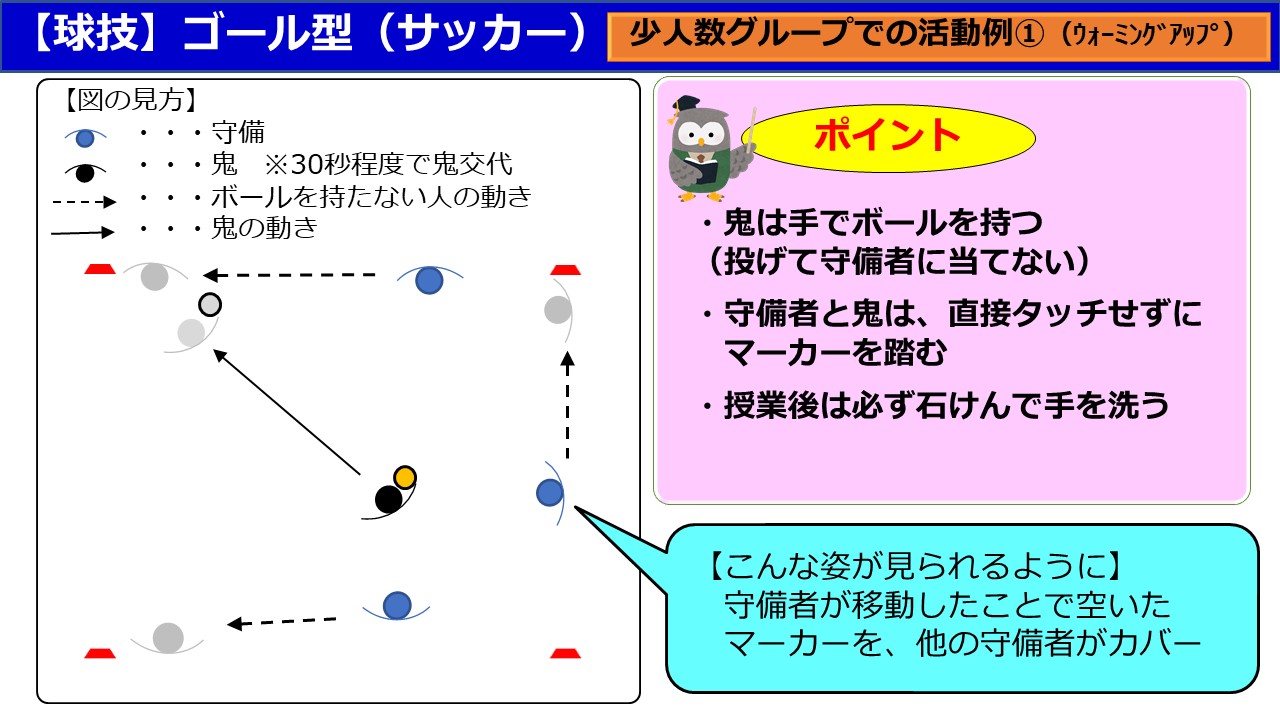 【球技】ゴール型（サッカー）

少人数グループでの活動例①（ｳｫｰﾐﾝｸﾞｱｯﾌﾟ）

【図の見方】
・・・守備
・・・鬼　※30秒程度で鬼交代
・・・ボールを持たない人の動き
・・・鬼の動き

ポイント

・鬼は手でボールを持つ
（投げて守備者に当てない）

・守備者と鬼は、直接タッチせずにマーカーを踏む

・授業後は必ず石けんで手を洗う

【こんな姿が見られるように】
守備者が移動したことで空いたマーカーを、他の守備者がカバー